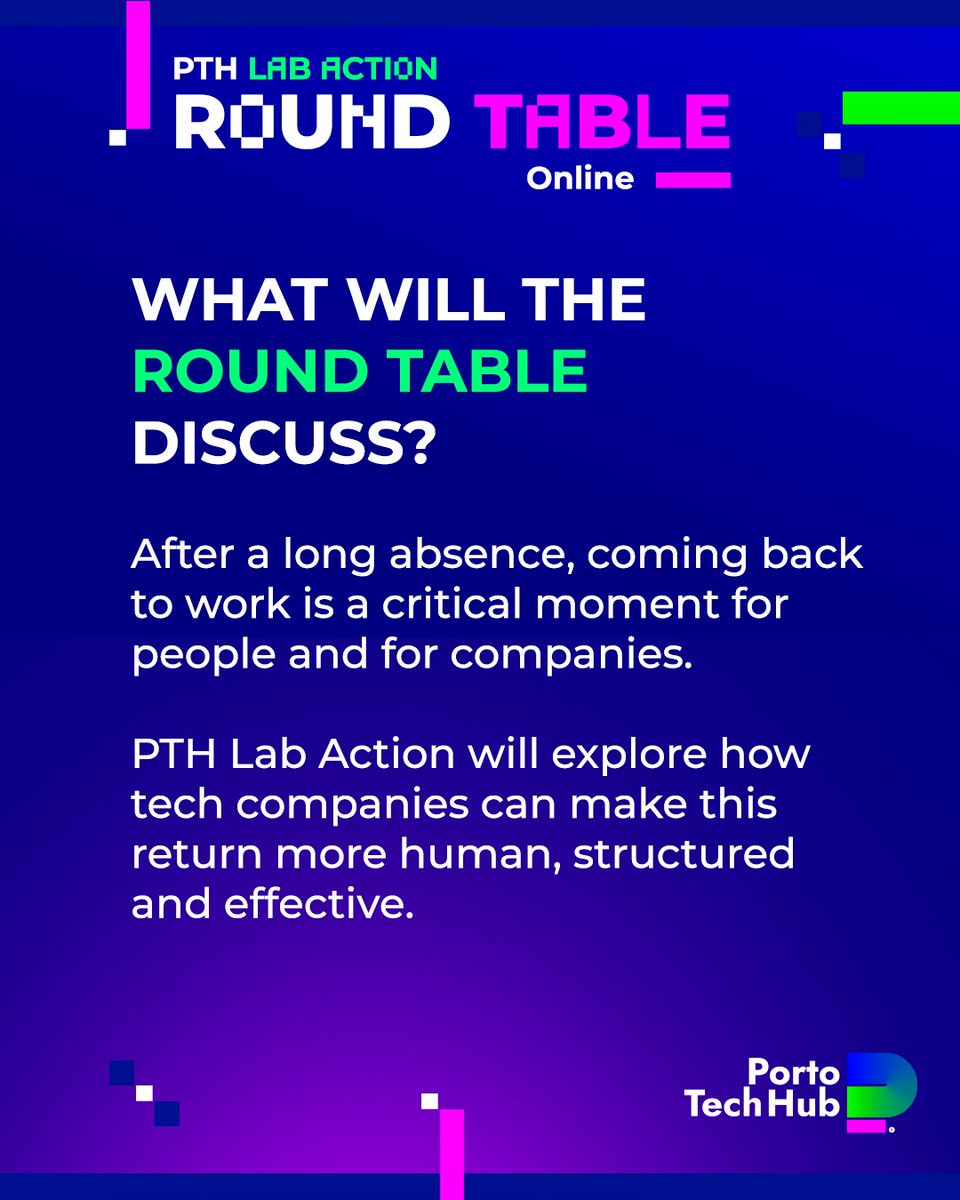 PTH LAB ACTION
ROUND TABLE
Online

WHAT WILL THE ROUND TABLE DISCUSS?

After a long absence, coming back to work is a critical moment for people and for companies.

PTH Lab Action will explore how tech companies can make this return more human, structured and effective.

Porto Tech Hub